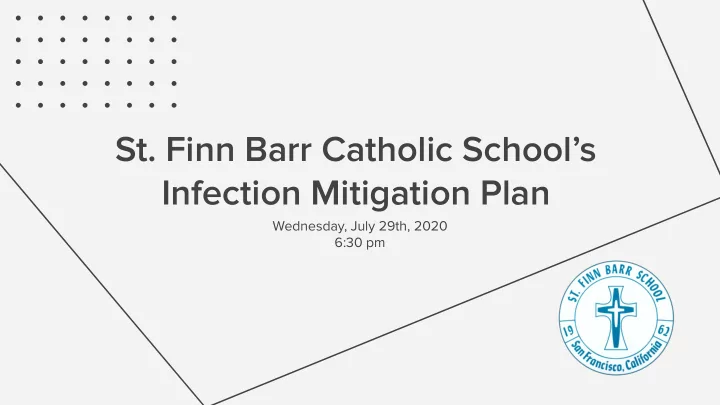 St. Finn Barr Catholic School's Infection Mitigation Plan

Wednesday, July 29th, 2020
6:30 pm

ST. FINN BARR SCHOOL
19
62
San Francisco, California